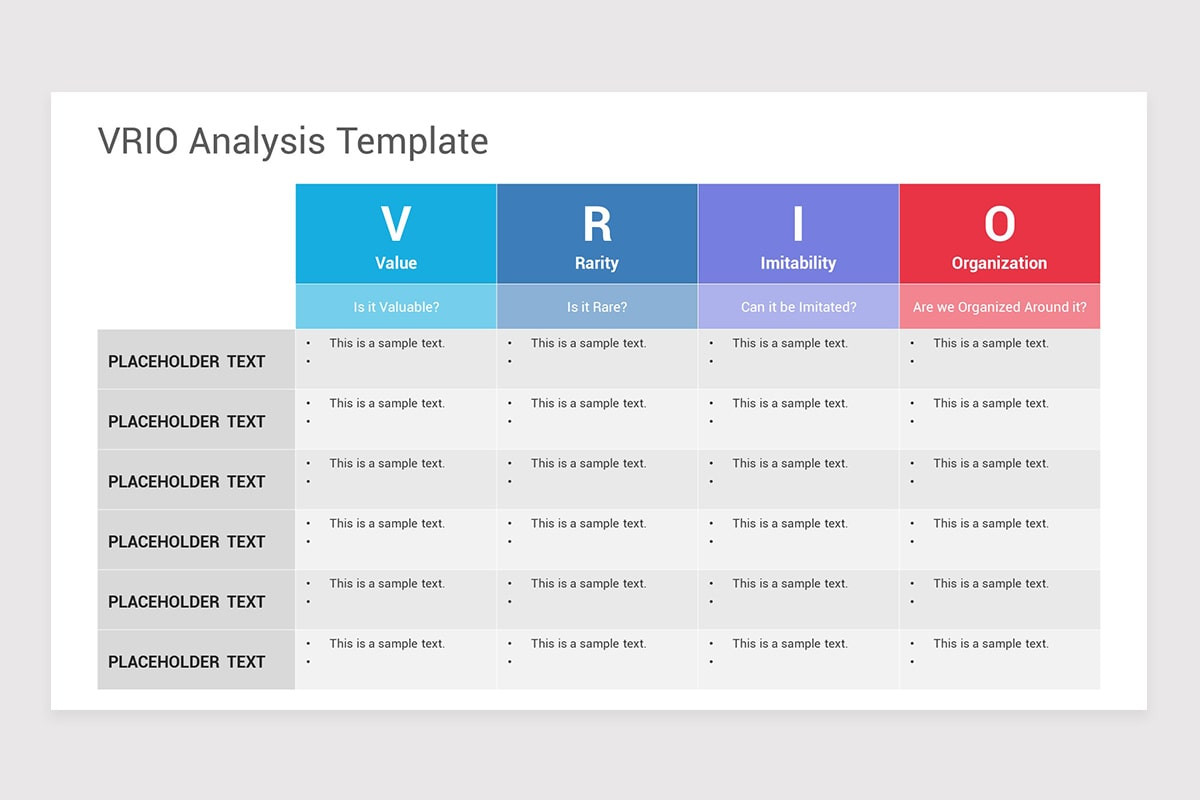 VRIO Analysis Template

| | V Value | R Rarity | I Imitability | O Organization |
|---|---|---|---|---|
| | Is it Valuable? | Is it Rare? | Can it be Imitated? | Are we Organized Around it? |
| PLACEHOLDER TEXT | • This is a sample text. • | • This is a sample text. • | • This is a sample text. • | • This is a sample text. • |
| PLACEHOLDER TEXT | • This is a sample text. • | • This is a sample text. • | • This is a sample text. • | • This is a sample text. • |
| PLACEHOLDER TEXT | • This is a sample text. • | • This is a sample text. • | • This is a sample text. • | • This is a sample text. • |
| PLACEHOLDER TEXT | • This is a sample text. • | • This is a sample text. • | • This is a sample text. • | • This is a sample text. • |
| PLACEHOLDER TEXT | • This is a sample text. • | • This is a sample text. • | • This is a sample text. • | • This is a sample text. • |
| PLACEHOLDER TEXT | • This is a sample text. • | • This is a sample text. • | • This is a sample text. • | • This is a sample text. • |